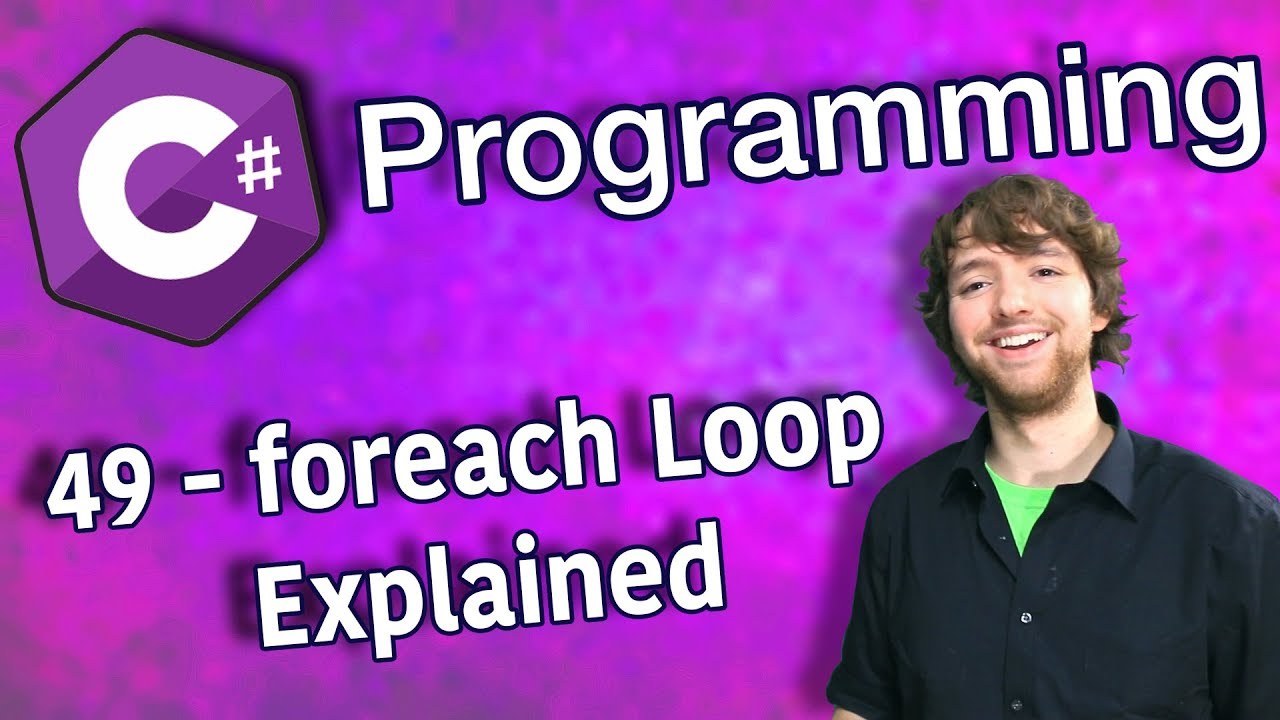 C#
Programming

49 - foreach Loop Explained